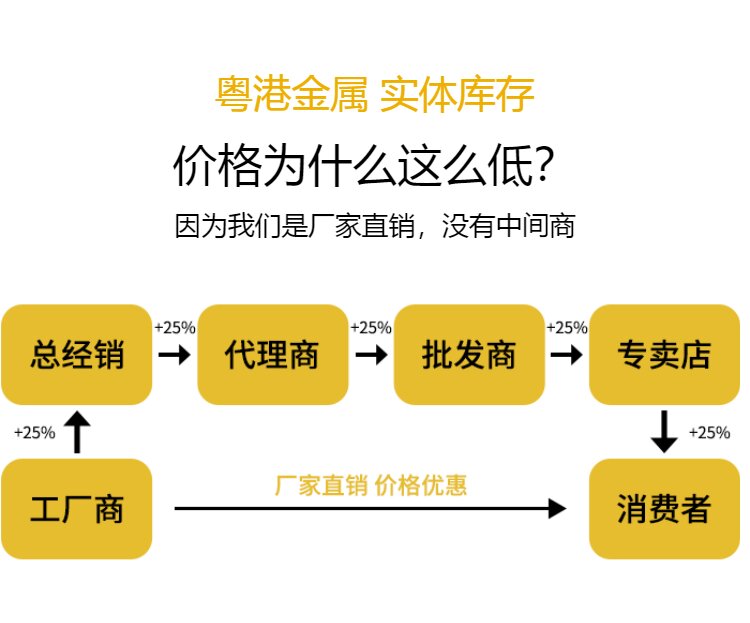 粤港金属 实体库存

价格为什么这么低?

因为我们是厂家直销，没有中间商

总经销 +25% 代理商 +25% 批发商 +25% 专卖店

+25%

+25%

工厂商

厂家直销 价格优惠

消费者